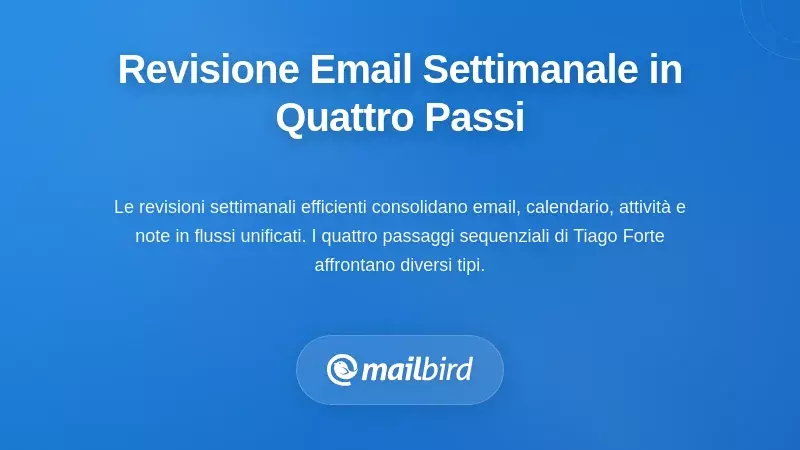 Revisione Email Settimanale in Quattro Passi

Le revisioni settimanali efficienti consolidano email, calendario, attività e note in flussi unificati. I quattro passaggi sequenziali di Tiago Forte affrontano diversi tipi.

mailbird